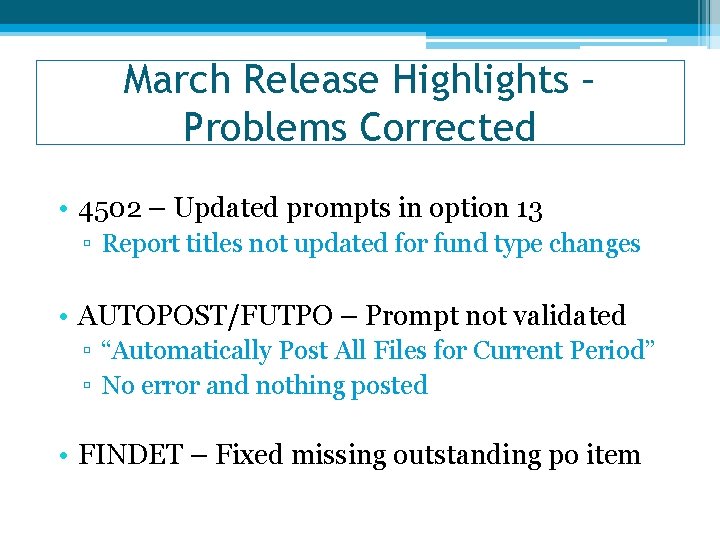 March Release Highlights – Problems Corrected

• 4502 – Updated prompts in option 13
▫ Report titles not updated for fund type changes

• AUTOPOST/FUTPO – Prompt not validated
▫ “Automatically Post All Files for Current Period”
▫ No error and nothing posted

• FINDET – Fixed missing outstanding po item